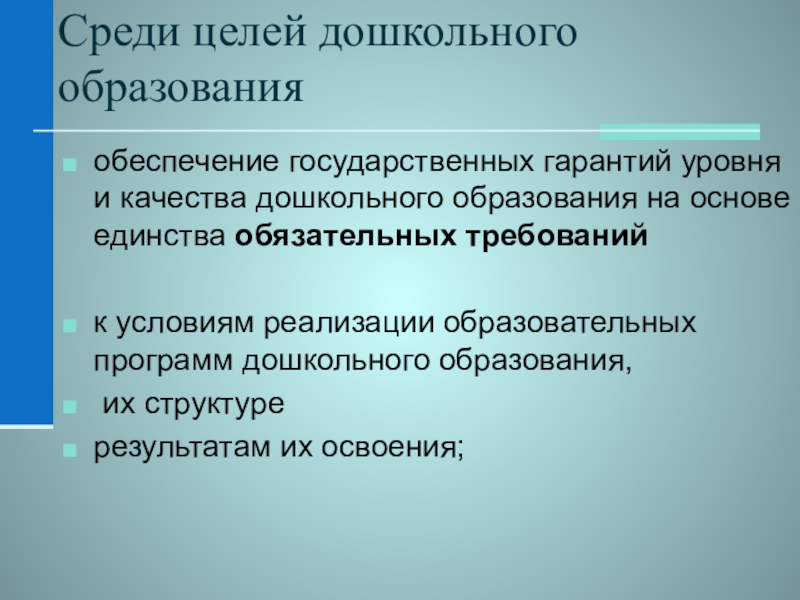 Среди целей дошкольного образования

обеспечение государственных гарантий уровня и качества дошкольного образования на основе единства обязательных требований

к условиям реализации образовательных программ дошкольного образования,

их структуре

результатам их освоения;